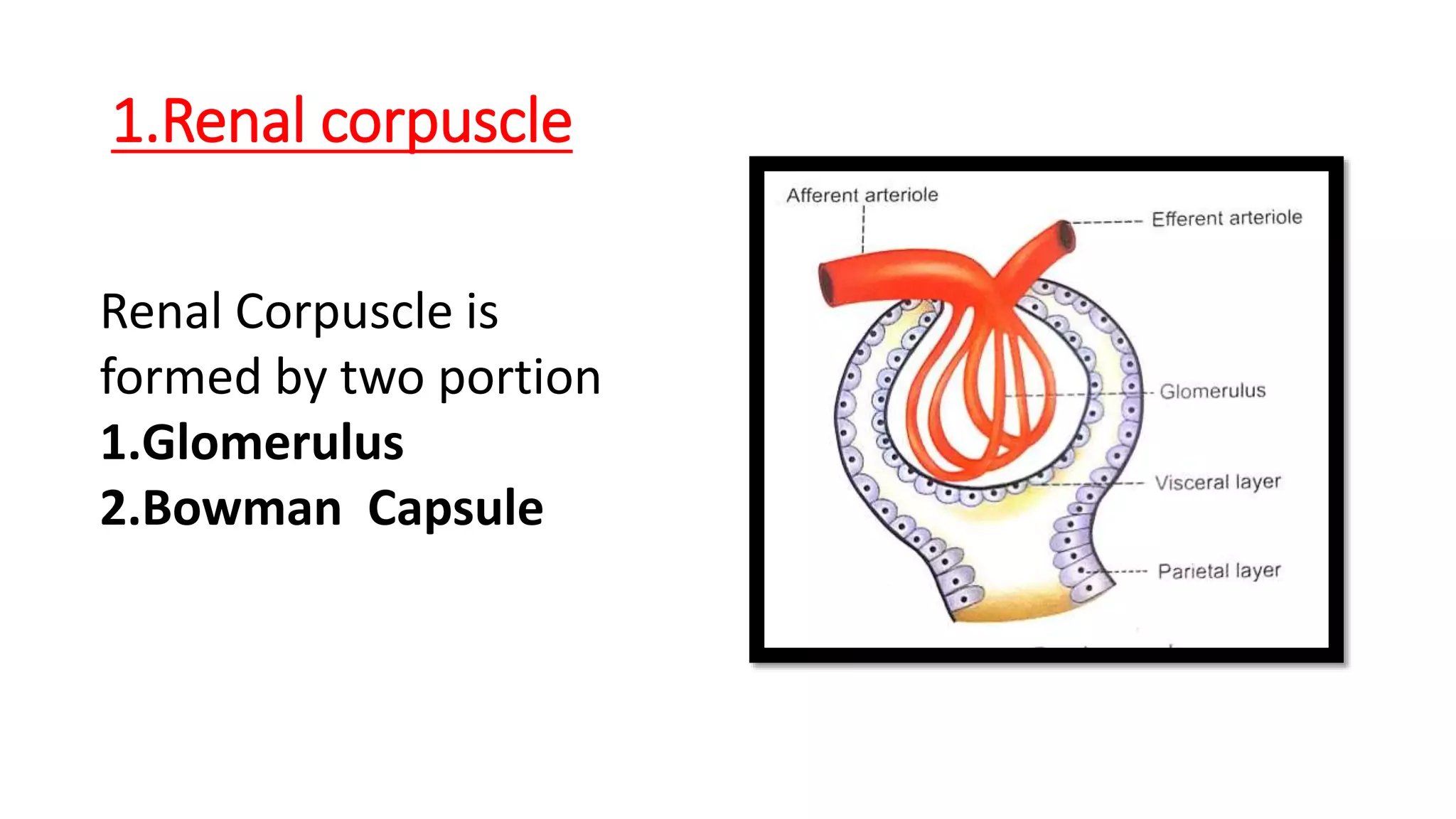 1.Renal corpuscle

Renal Corpuscle is formed by two portion
1.Glomerulus
2.Bowman Capsule

Afferent arteriole
Efferent arteriole
Glomerulus
Visceral layer
Parietal layer